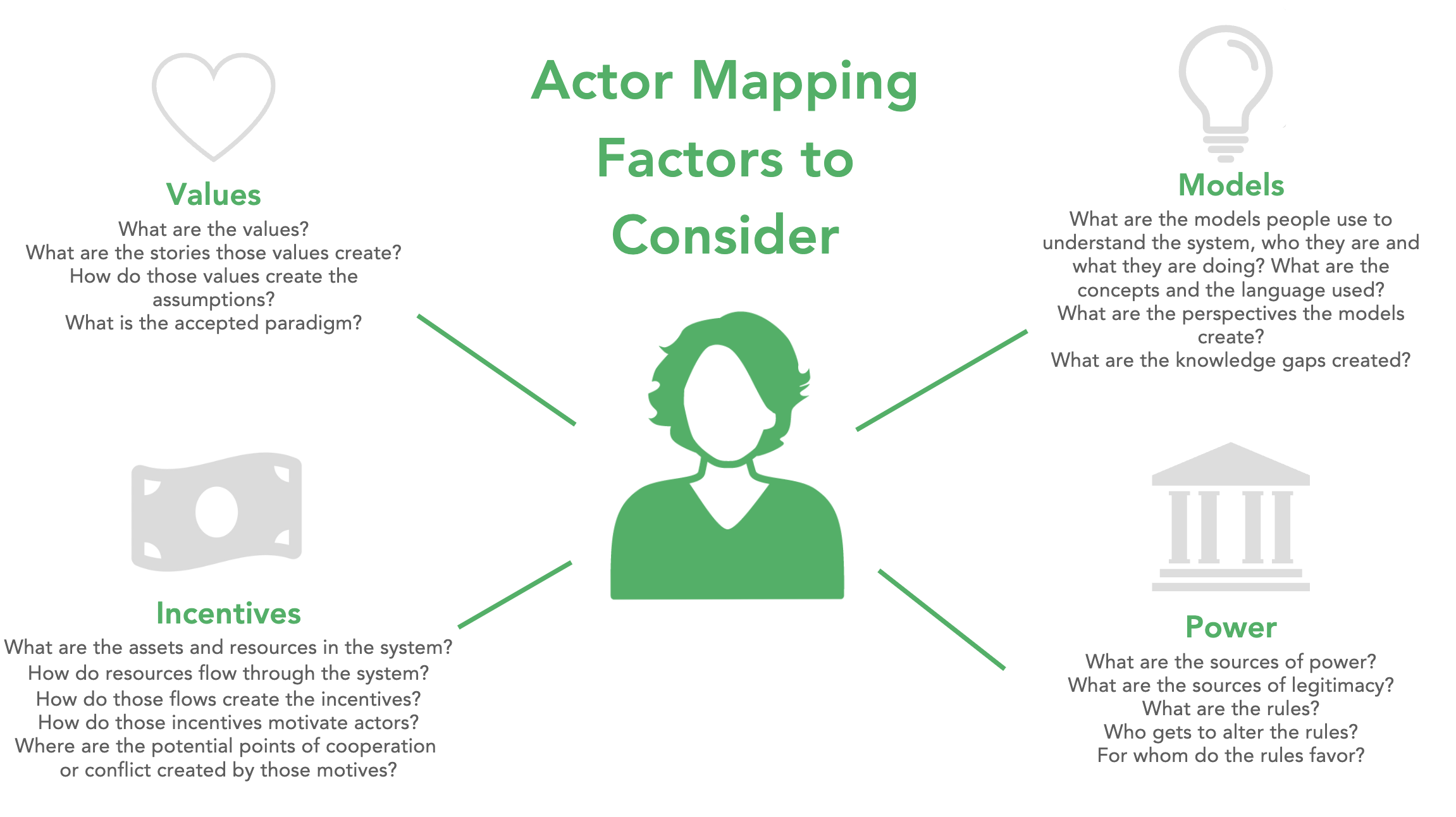 Actor Mapping Factors to Consider

Values
What are the values?
What are the stories those values create?
How do those values create the assumptions?
What is the accepted paradigm?

Models
What are the models people use to understand the system, who they are and what they are doing? What are the concepts and the language used?
What are the perspectives the models create?
What are the knowledge gaps created?

Incentives
What are the assets and resources in the system?
How do resources flow through the system?
How do those flows create the incentives?
How do those incentives motivate actors?
Where are the potential points of cooperation or conflict created by those motives?

Power
What are the sources of power?
What are the sources of legitimacy?
What are the rules?
Who gets to alter the rules?
For whom do the rules favor?